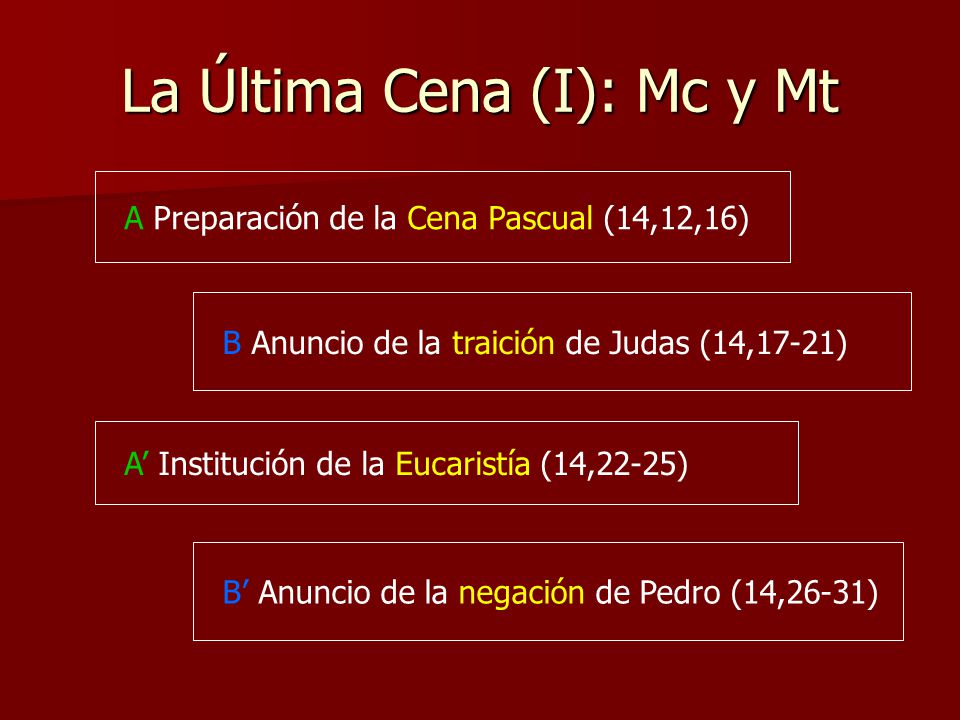 La Última Cena (I): Mc y Mt

A Preparación de la Cena Pascual (14,12,16)

B Anuncio de la traición de Judas (14,17-21)

A’ Institución de la Eucaristía (14,22-25)

B’ Anuncio de la negación de Pedro (14,26-31)